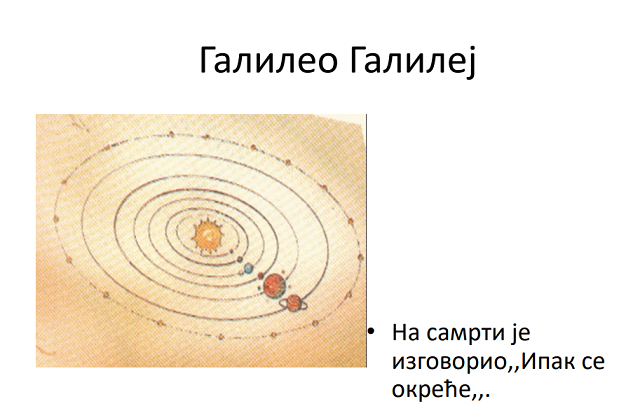 Галилео Галилеј

• На самрти је изговорио,,Ипак се окреће,,.